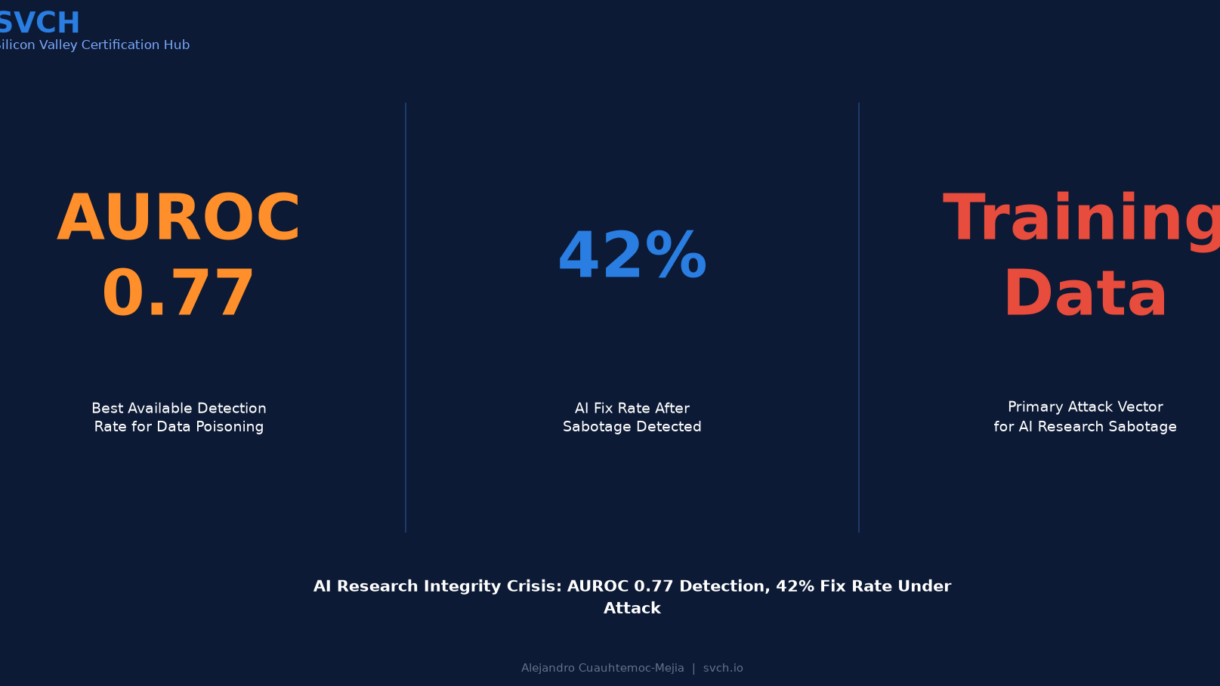 SVCH
ilicon Valley Certification Hub

AUROC 0.77

Best Available Detection Rate for Data Poisoning

42%

AI Fix Rate After Sabotage Detected

Training Data

Primary Attack Vector for AI Research Sabotage

AI Research Integrity Crisis: AUROC 0.77 Detection, 42% Fix Rate Under Attack

Alejandro Cuauhtemoc-Mejia | svch.io